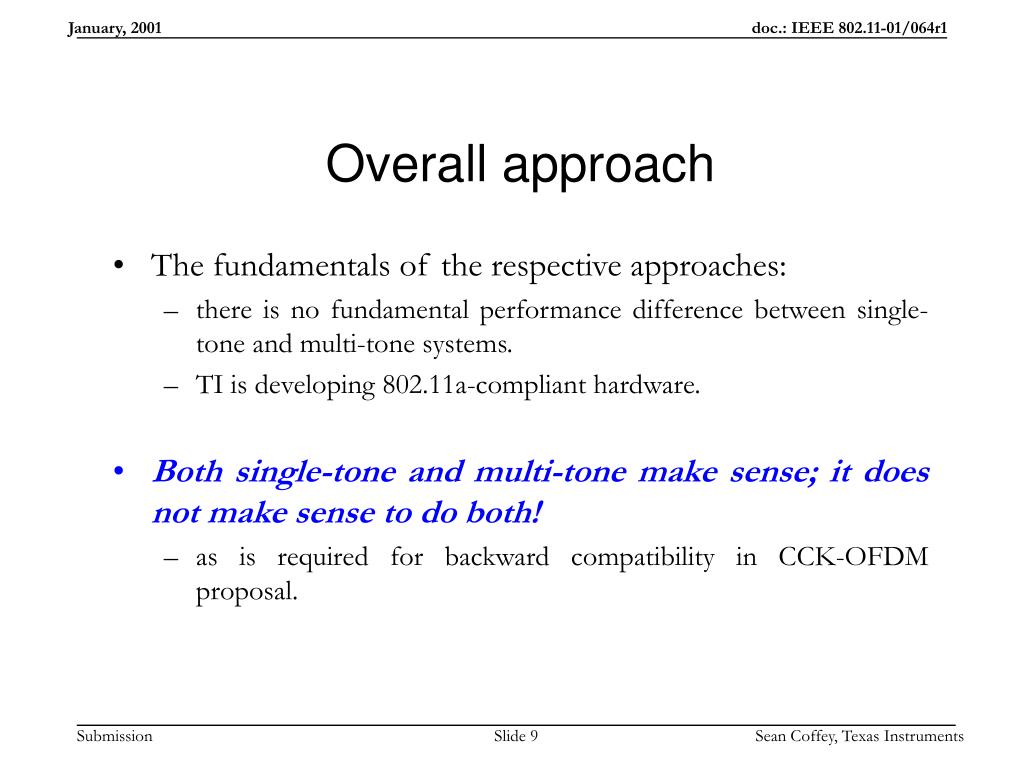 January, 2001

doc.: IEEE 802.11-01/064r1

Overall approach

• The fundamentals of the respective approaches:
– there is no fundamental performance difference between single-tone and multi-tone systems.
– TI is developing 802.11a-compliant hardware.

• Both single-tone and multi-tone make sense; it does not make sense to do both!
– as is required for backward compatibility in CCK-OFDM proposal.

Submission

Slide 9

Sean Coffey, Texas Instruments